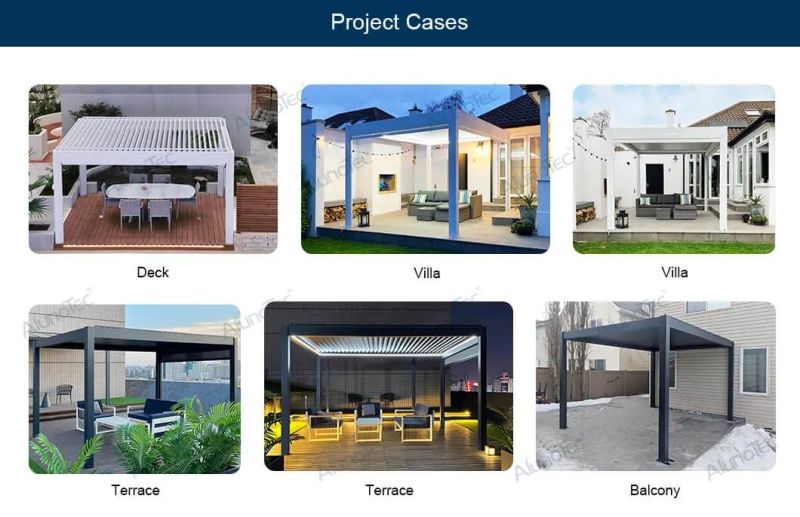 Project Cases

AlunoTec

Deck

Villa

Villa

Terrace

Terrace

Balcony